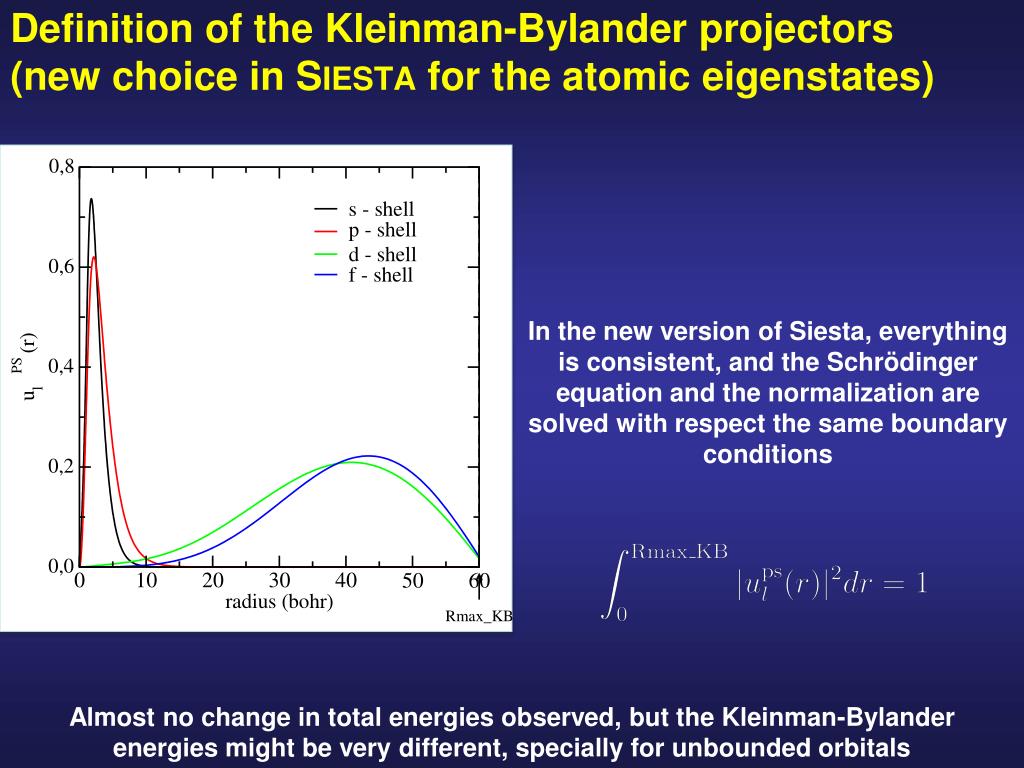 Definition of the Kleinman-Bylander projectors (new choice in SIESTA for the atomic eigenstates)

0,8
0,6
0,4
0,2
0,0
$u_l^{PS}(r)$
s - shell
p - shell
d - shell
f - shell
0 10 20 30 40 50 60
radius (bohr)
Rmax_KB

In the new version of Siesta, everything is consistent, and the Schrödinger equation and the normalization are solved with respect the same boundary conditions

$\int_0^{\mathrm{Rmax\_KB}} |u_l^{\mathrm{ps}}(r)|^2 dr = 1$

Almost no change in total energies observed, but the Kleinman-Bylander energies might be very different, specially for unbounded orbitals